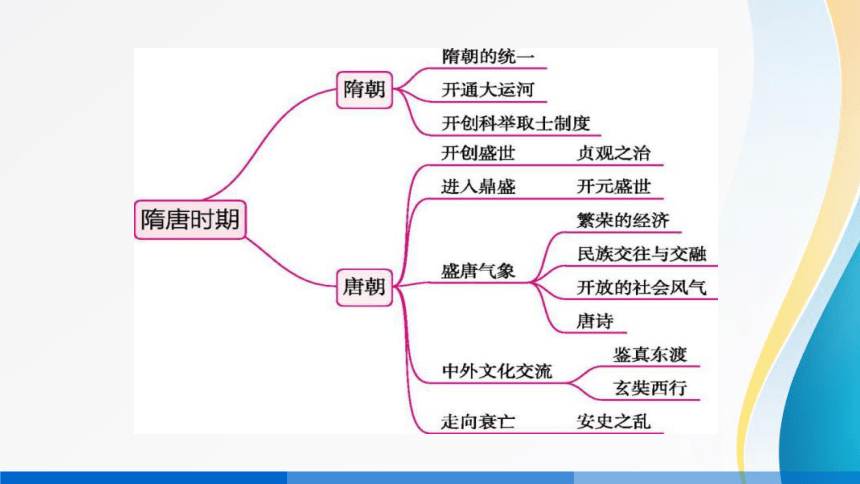 隋唐时期

隋朝
隋朝的统一
开通大运河
开创科举取士制度

唐朝
开创盛世　贞观之治
进入鼎盛　开元盛世
盛唐气象　繁荣的经济　民族交往与交融　开放的社会风气　唐诗
中外文化交流　鉴真东渡　玄奘西行
走向衰亡　安史之乱